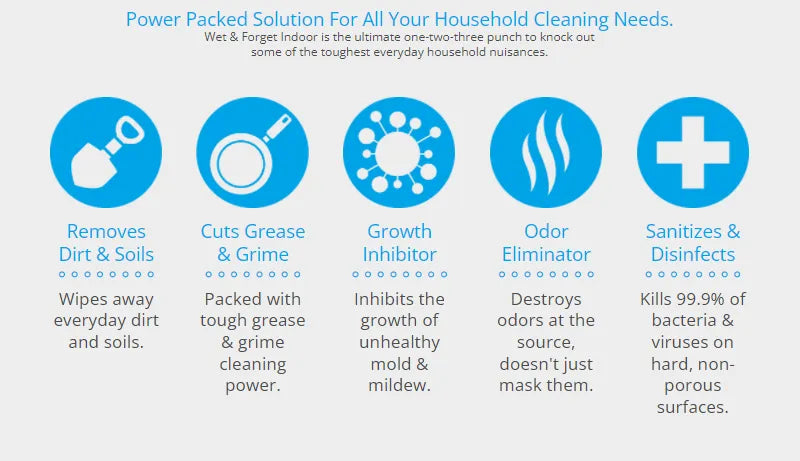 Power Packed Solution For All Your Household Cleaning Needs.
Wet & Forget Indoor is the ultimate one-two-three punch to knock out some of the toughest everyday household nuisances.

Removes Dirt & Soils

Wipes away everyday dirt and soils.

Cuts Grease & Grime

Packed with tough grease & grime cleaning power.

Growth Inhibitor

Inhibits the growth of unhealthy mold & mildew.

Odor Eliminator

Destroys odors at the source, doesn't just mask them.

Sanitizes & Disinfects

Kills 99.9% of bacteria & viruses on hard, non-porous surfaces.